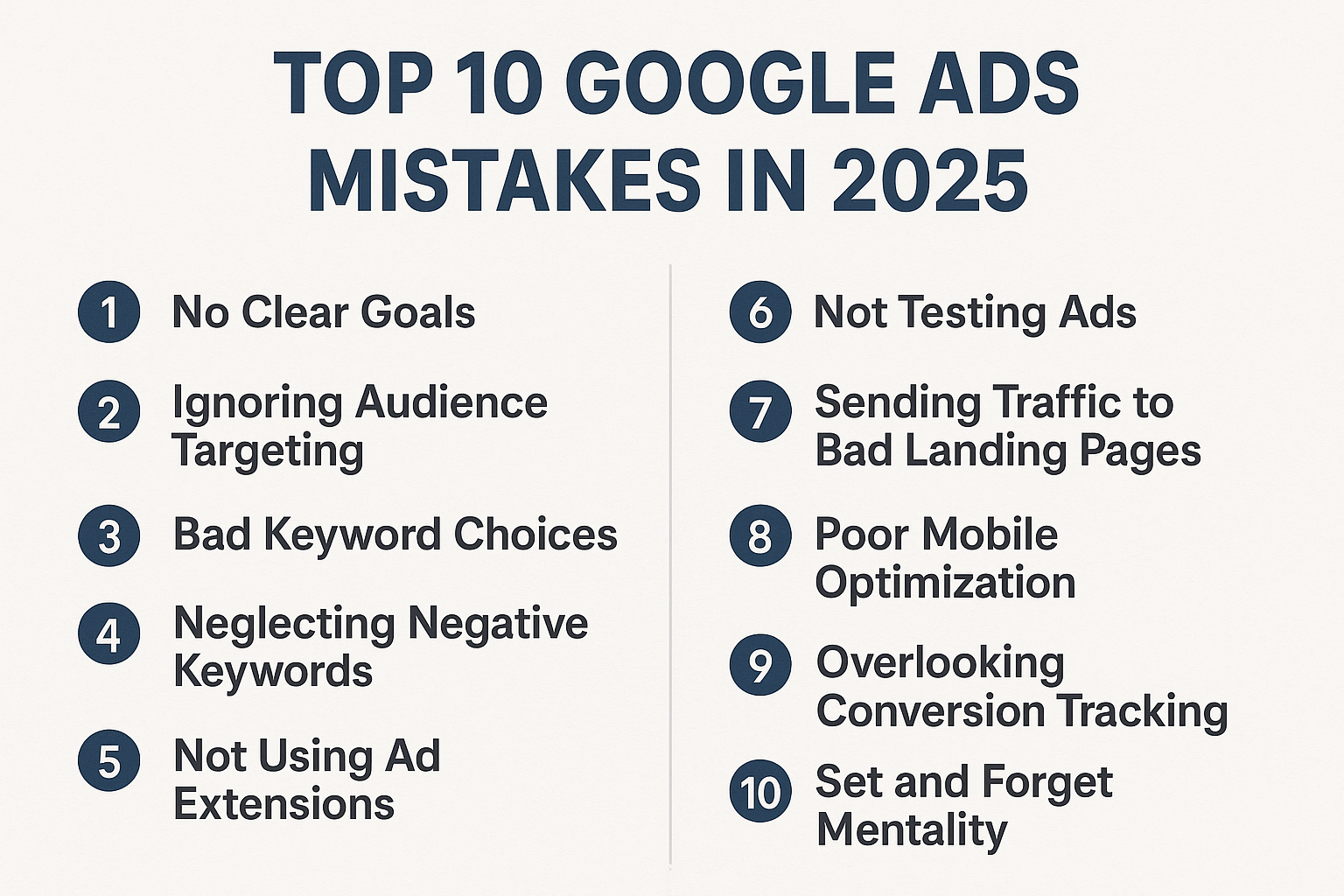 TOP 10 GOOGLE ADS MISTAKES IN 2025

1 No Clear Goals

2 Ignoring Audience Targeting

3 Bad Keyword Choices

4 Neglecting Negative Keywords

5 Not Using Ad Extensions

6 Not Testing Ads

7 Sending Traffic to Bad Landing Pages

8 Poor Mobile Optimization

9 Overlooking Conversion Tracking

10 Set and Forget Mentality